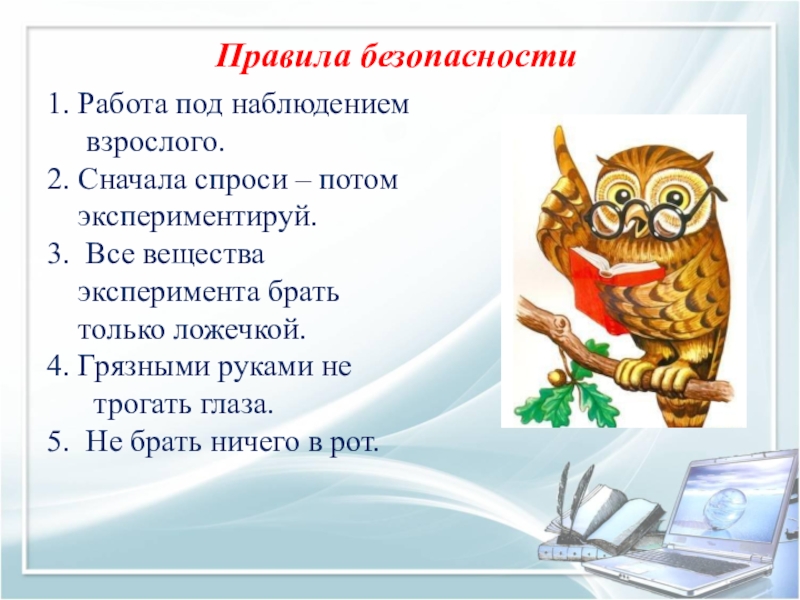 Правила безопасности

1. Работа под наблюдением взрослого.
2. Сначала спроси – потом экспериментируй.
3. Все вещества эксперимента брать только ложечкой.
4. Грязными руками не трогать глаза.
5. Не брать ничего в рот.